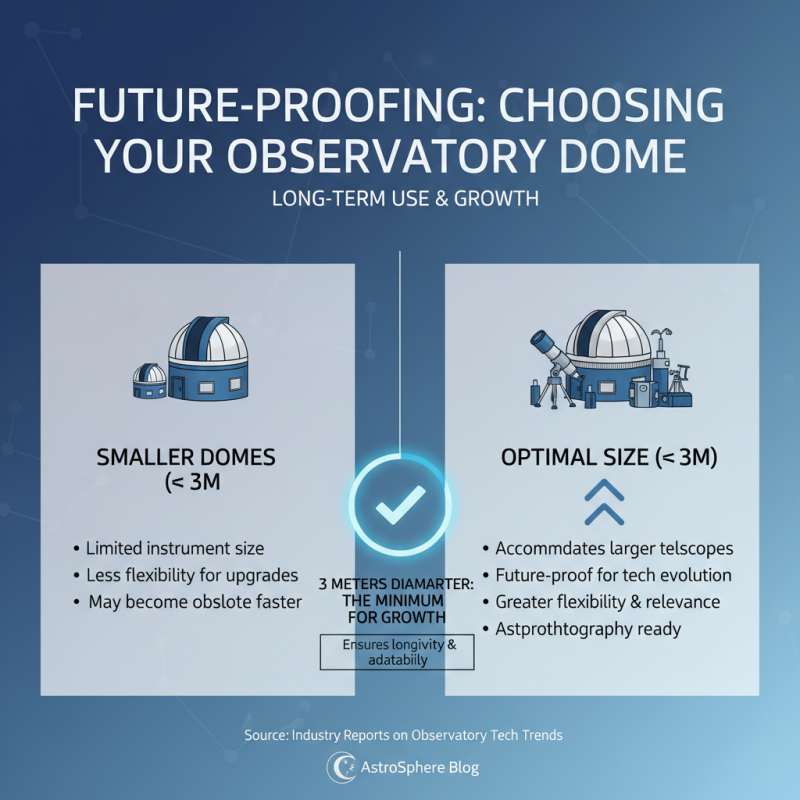 FUTURE-PROOFING: CHOOSING YOUR OBSERVATORY DOME

LONG-TERM USE & GROWTH

SMALLER DOMES (< 3M

• Limited instrument size
• Less flexibility for upgrades
• May become obslote faster

3 METERS DIAMARTER: THE MINIMUM FOR GROWTH

Ensures longivity & adatabiily

OPTIMAL SIZE (< 3M)

• Accommdates larger telscopes
• Future-proof for tech evolution
• Greater flexibility & relevance
• Astprothtography ready

Source: Industry Reports on Observatory Tech Trends

AstroSphere Blog